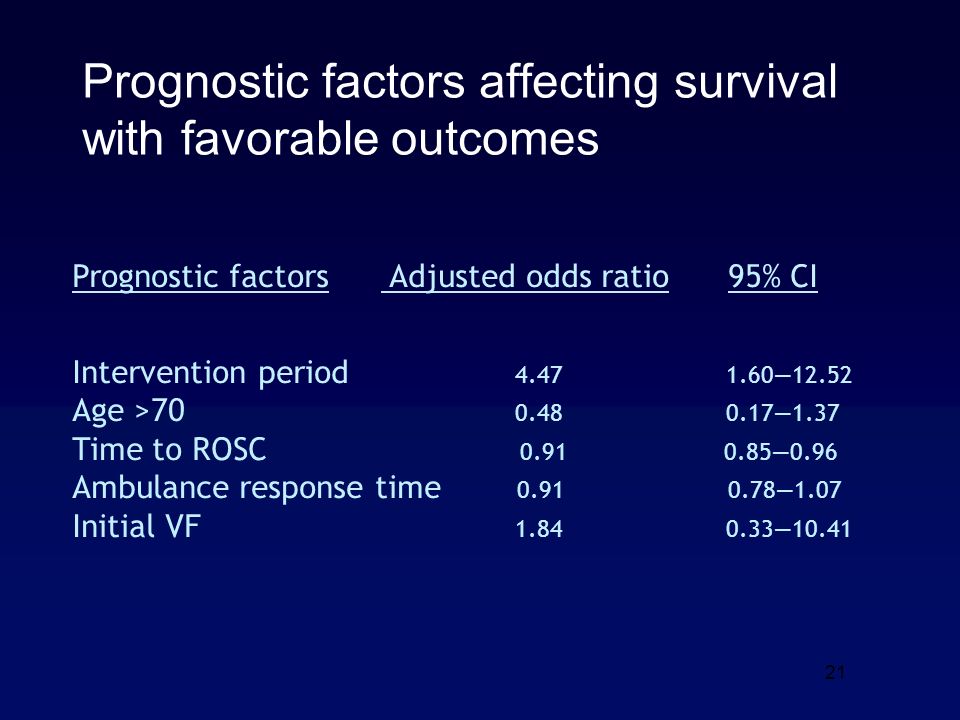 Prognostic factors affecting survival with favorable outcomes

| Prognostic factors | Adjusted odds ratio | 95% CI |
|---|---|---|
| Intervention period | 4.47 | 1.60—12.52 |
| Age >70 | 0.48 | 0.17—1.37 |
| Time to ROSC | 0.91 | 0.85—0.96 |
| Ambulance response time | 0.91 | 0.78—1.07 |
| Initial VF | 1.84 | 0.33—10.41 |

21